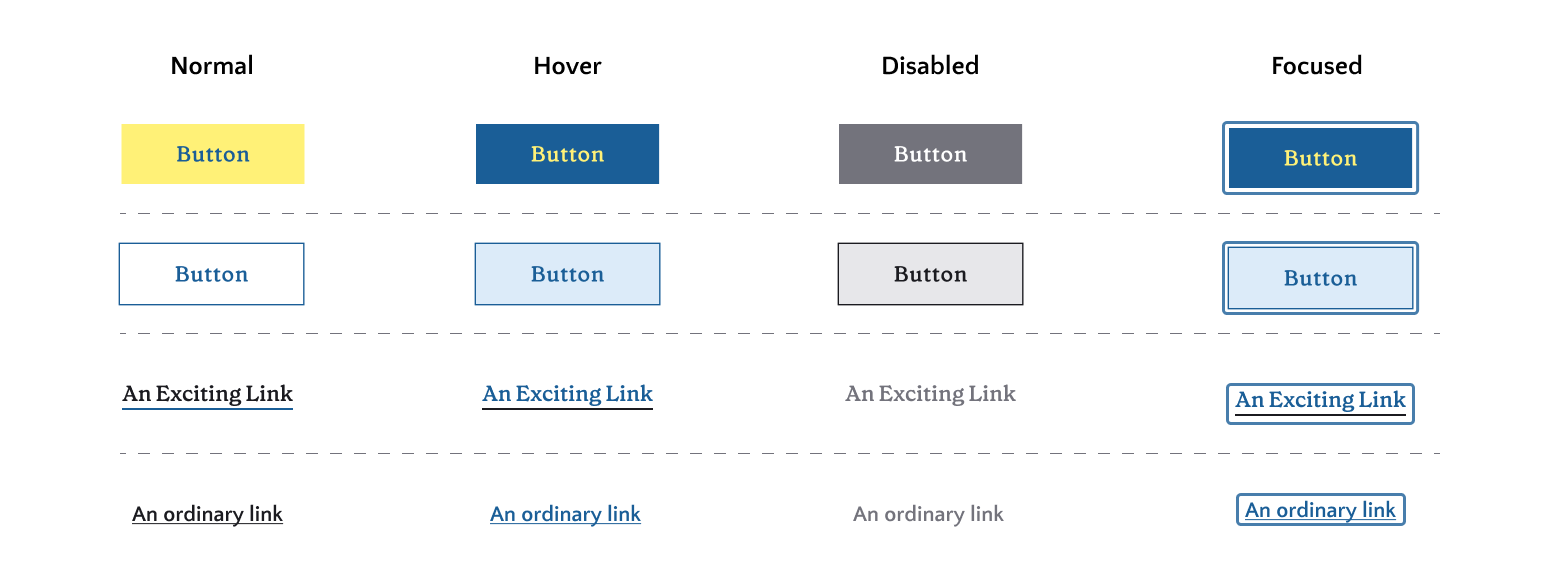 | Normal | Hover | Disabled | Focused |
|---|---|---|---|
| Button | Button | Button | Button |
| Button | Button | Button | Button |
| An Exciting Link | An Exciting Link | An Exciting Link | An Exciting Link |
| An ordinary link | An ordinary link | An ordinary link | An ordinary link |